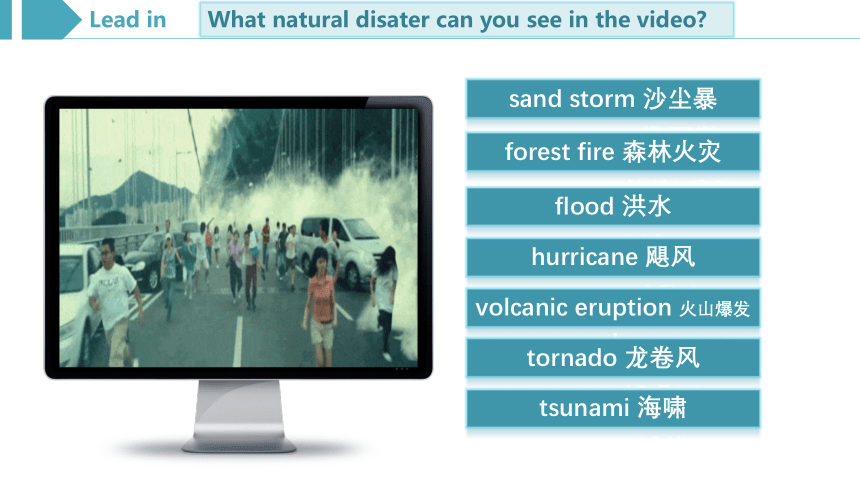 Lead in

What natural disater can you see in the video?

sand storm 沙尘暴

forest fire 森林火灾

flood 洪水

hurricane 飓风

volcanic eruption 火山爆发

tornado 龙卷风

tsunami 海啸